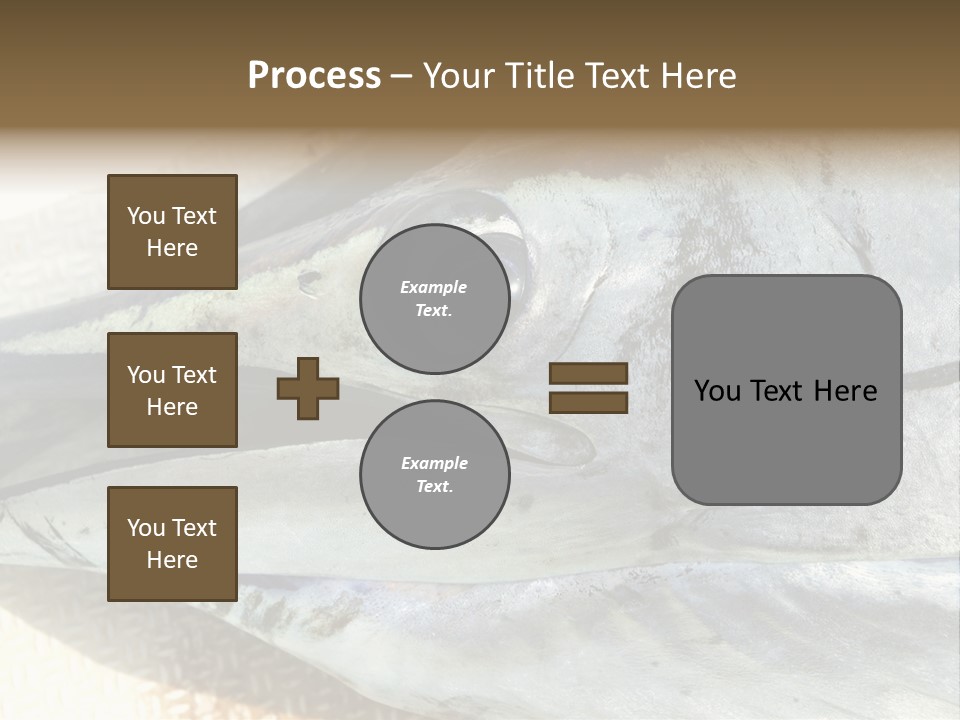 Process – Your Title Text Here

You Text Here

You Text Here

You Text Here

Example Text.

Example Text.

You Text Here